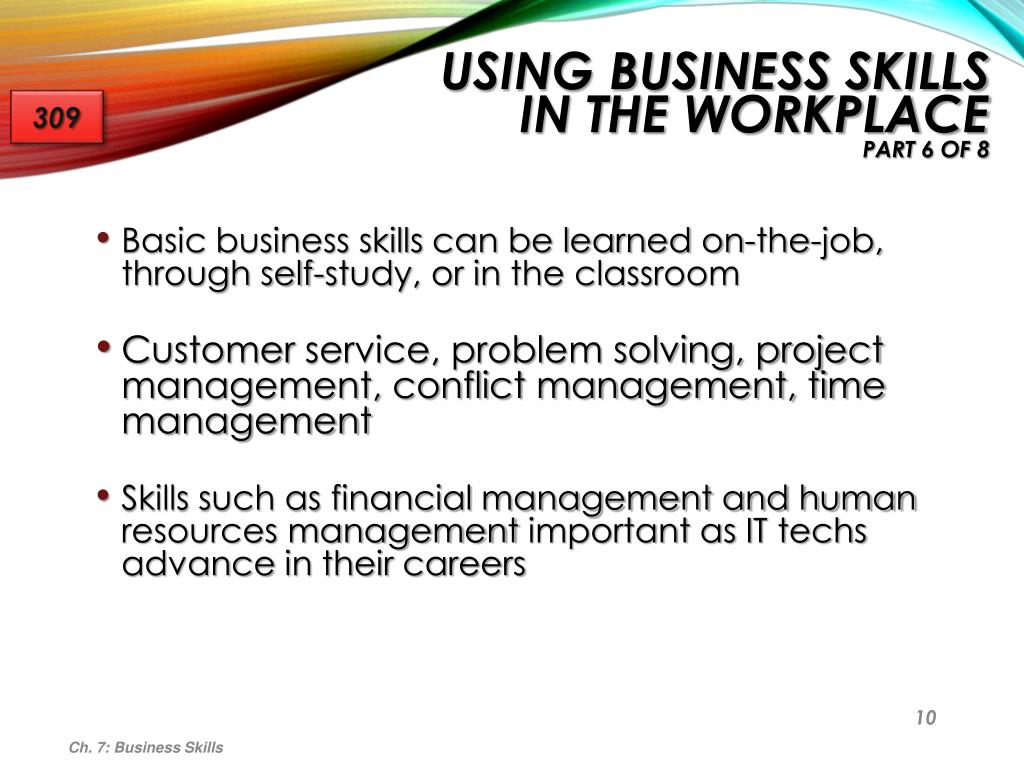 309

USING BUSINESS SKILLS IN THE WORKPLACE
PART 6 OF 8

• Basic business skills can be learned on-the-job, through self-study, or in the classroom

• Customer service, problem solving, project management, conflict management, time management

• Skills such as financial management and human resources management important as IT techs advance in their careers

10

Ch. 7: Business Skills